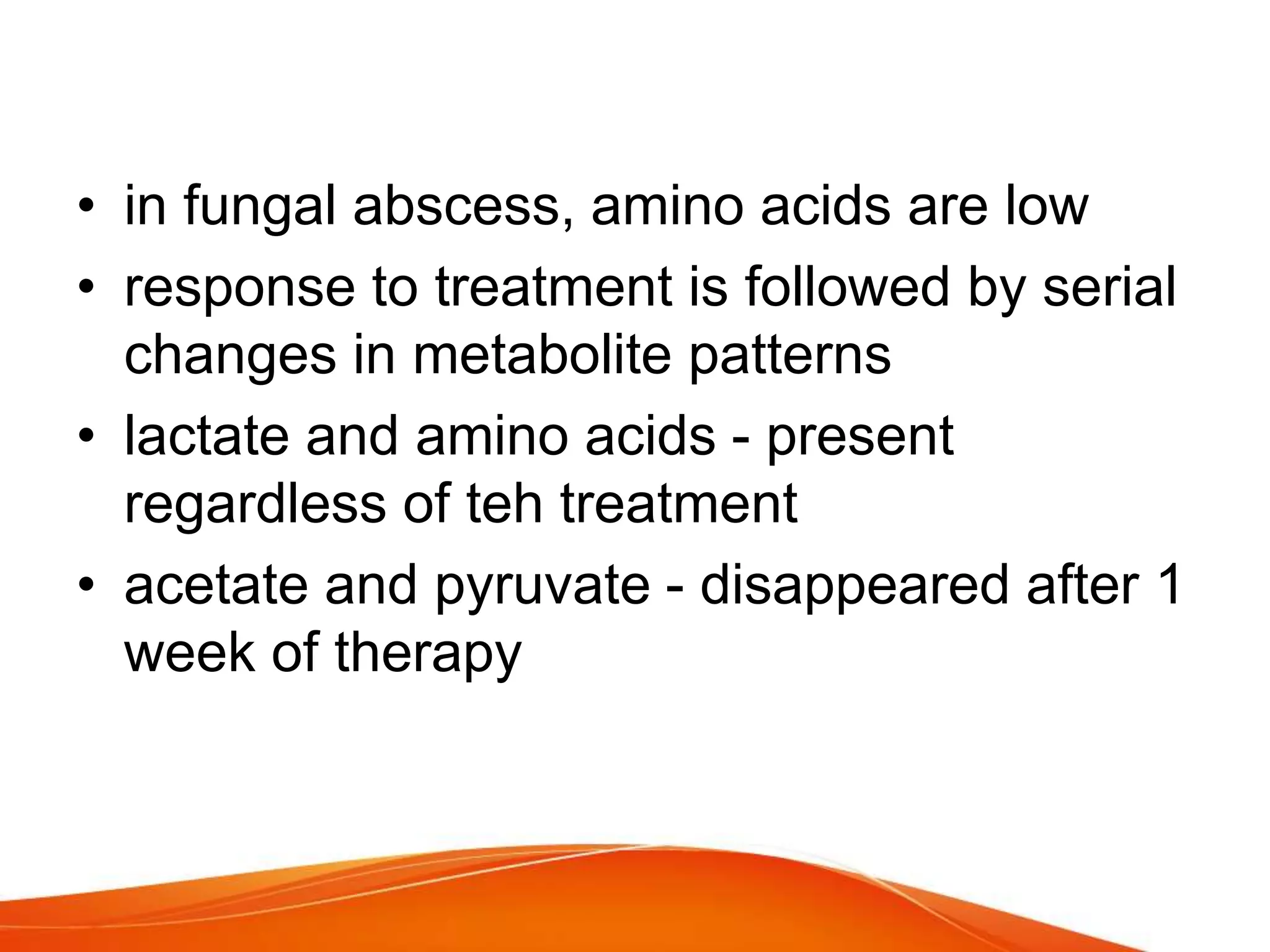 • in fungal abscess, amino acids are low
• response to treatment is followed by serial changes in metabolite patterns
• lactate and amino acids - present regardless of teh treatment
• acetate and pyruvate - disappeared after 1 week of therapy